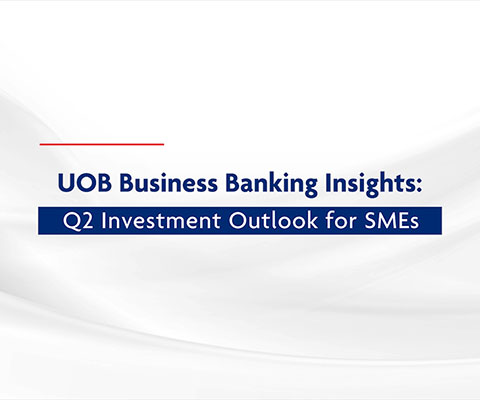 UOB Business Banking Insights:

Q2 Investment Outlook for SMEs